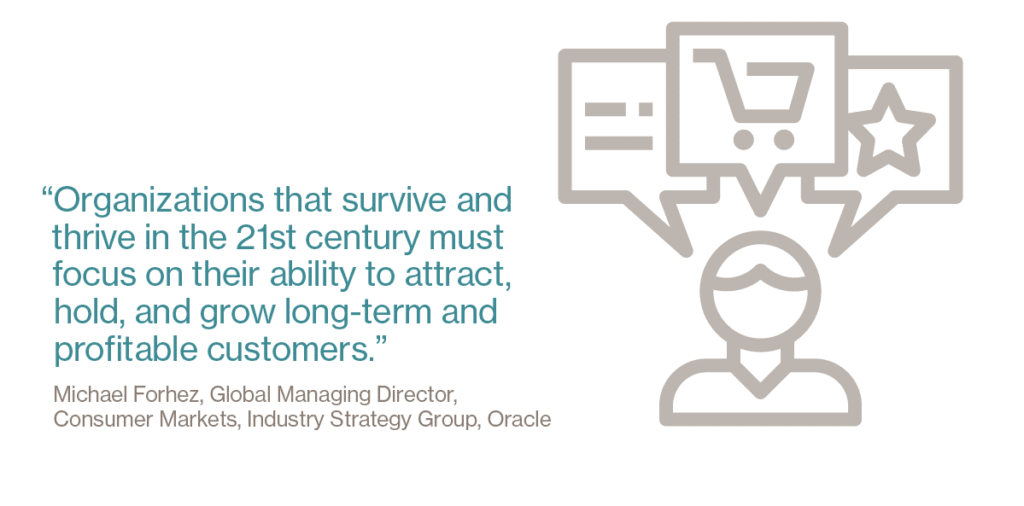 “Organizations that survive and thrive in the 21st century must focus on their ability to attract, hold, and grow long-term and profitable customers.”

Michael Forhez, Global Managing Director, Consumer Markets, Industry Strategy Group, Oracle